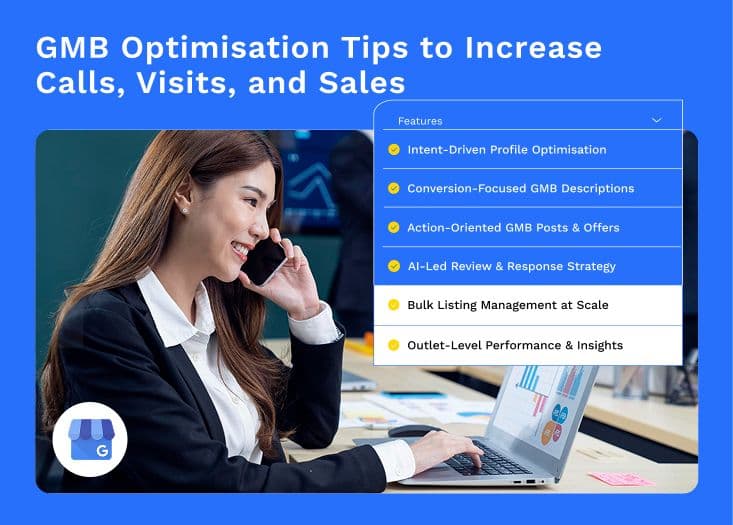 GMB Optimisation Tips to Increase Calls, Visits, and Sales

Features

Intent-Driven Profile Optimisation

Conversion-Focused GMB Descriptions

Action-Oriented GMB Posts & Offers

AI-Led Review & Response Strategy

Bulk Listing Management at Scale

Outlet-Level Performance & Insights

G